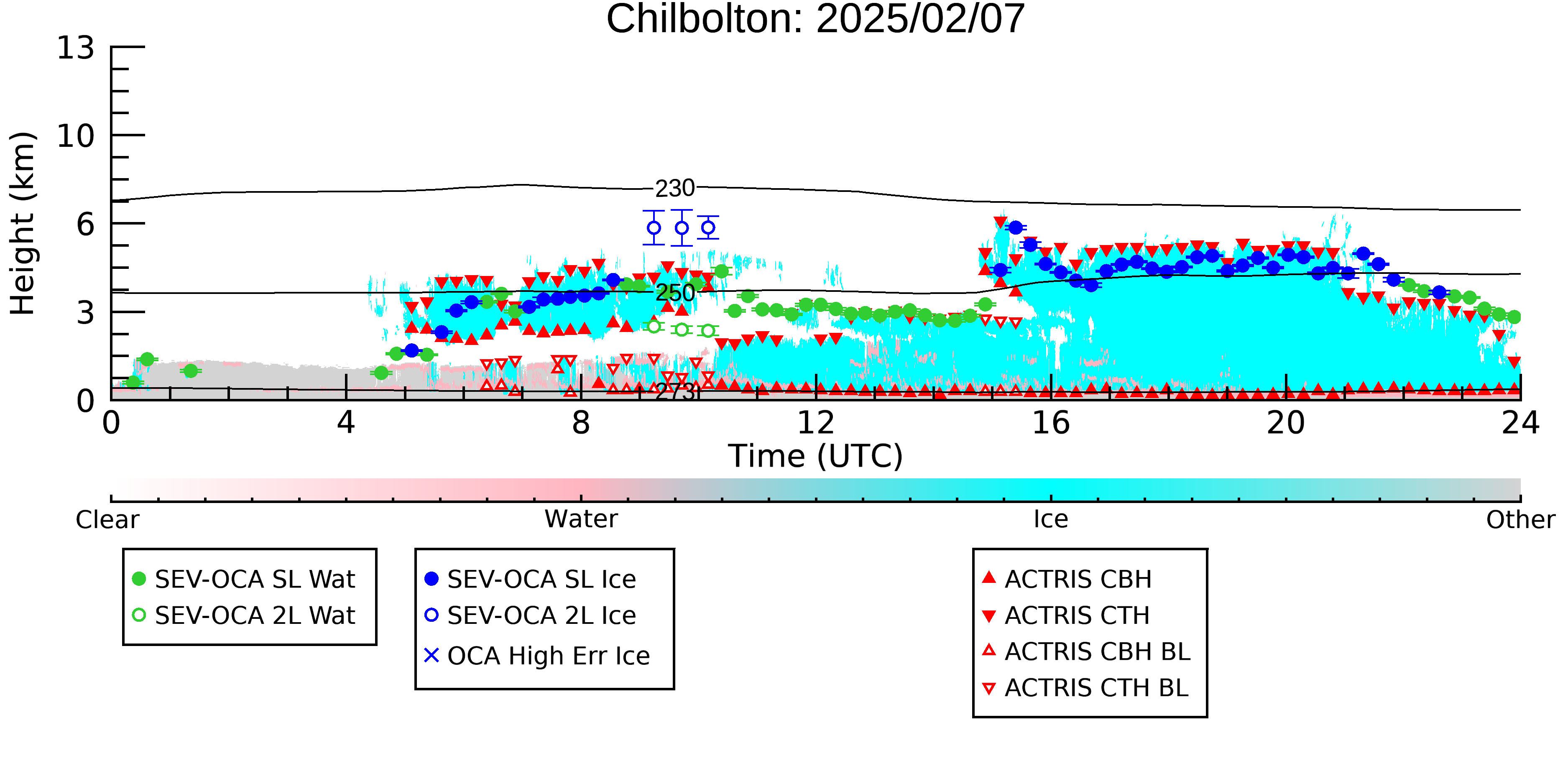 Chilbolton: 2025/02/07

Height (km)

13
10
6
3
0

230
250
273

0
4
8
12
16
20
24

Time (UTC)

Clear
Water
Ice
Other

SEV-OCA SL Wat
SEV-OCA 2L Wat

SEV-OCA SL Ice
SEV-OCA 2L Ice
OCA High Err Ice

ACTRIS CBH
ACTRIS CTH
ACTRIS CBH BL
ACTRIS CTH BL